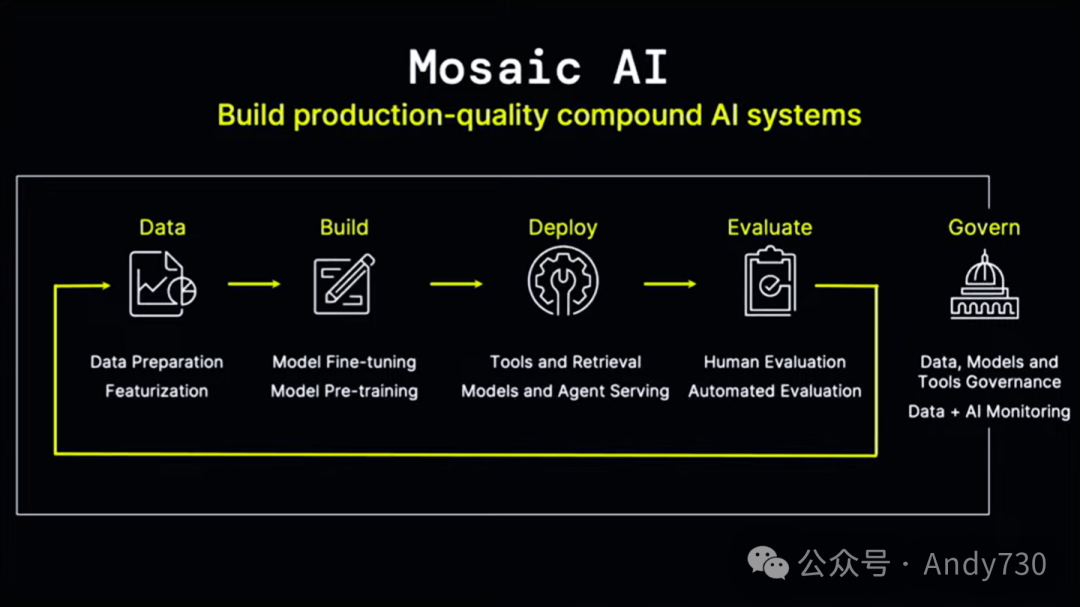 Mosaic AI

Build production-quality compound AI systems

Data

Data Preparation
Featurization

Build

Model Fine-tuning
Model Pre-training

Deploy

Tools and Retrieval
Models and Agent Serving

Evaluate

Human Evaluation
Automated Evaluation

Govern

Data, Models and Tools Governance

Data + AI Monitoring

公众号 · Andy730